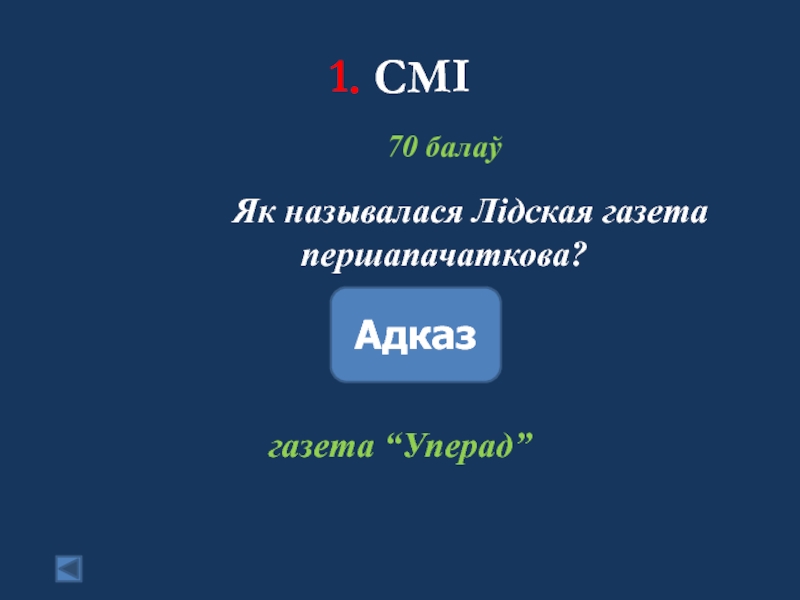 1. СМІ

70 балаў

Як называлася Лідская газета першапачаткова?

Адказ

газета “Уперад”